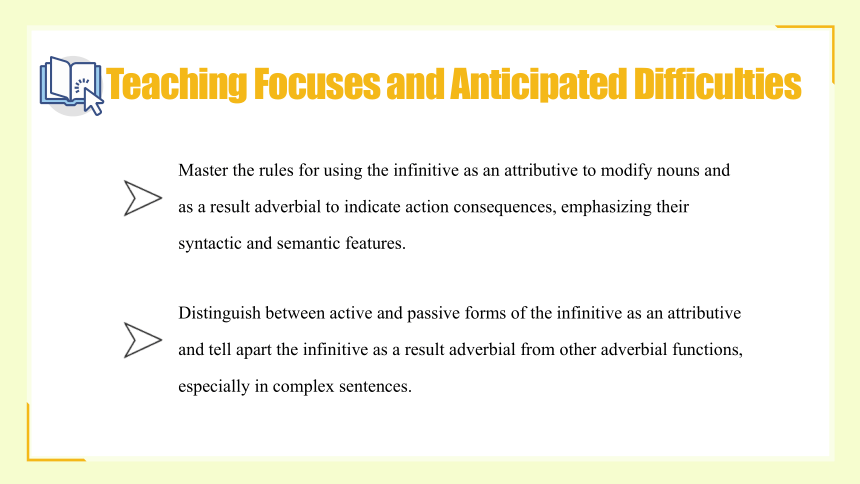 Teaching Focuses and Anticipated Difficulties

Master the rules for using the infinitive as an attributive to modify nouns and as a result adverbial to indicate action consequences, emphasizing their syntactic and semantic features.

Distinguish between active and passive forms of the infinitive as an attributive and tell apart the infinitive as a result adverbial from other adverbial functions, especially in complex sentences.